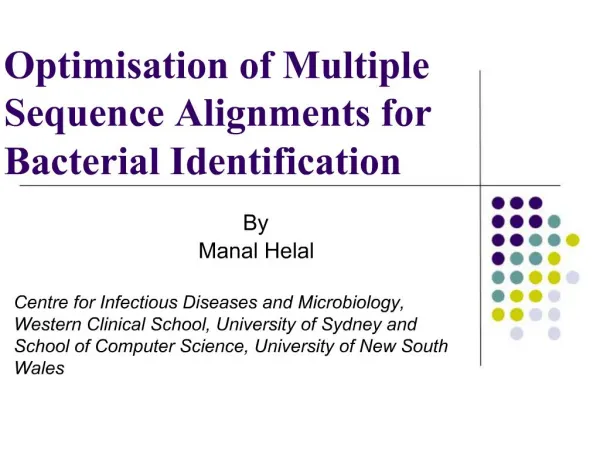 Optimisation of Multiple Sequence Alignments for Bacterial Identification

By
Manal Helal

Centre for Infectious Diseases and Microbiology, Western Clinical School, University of Sydney and School of Computer Science, University of New South Wales